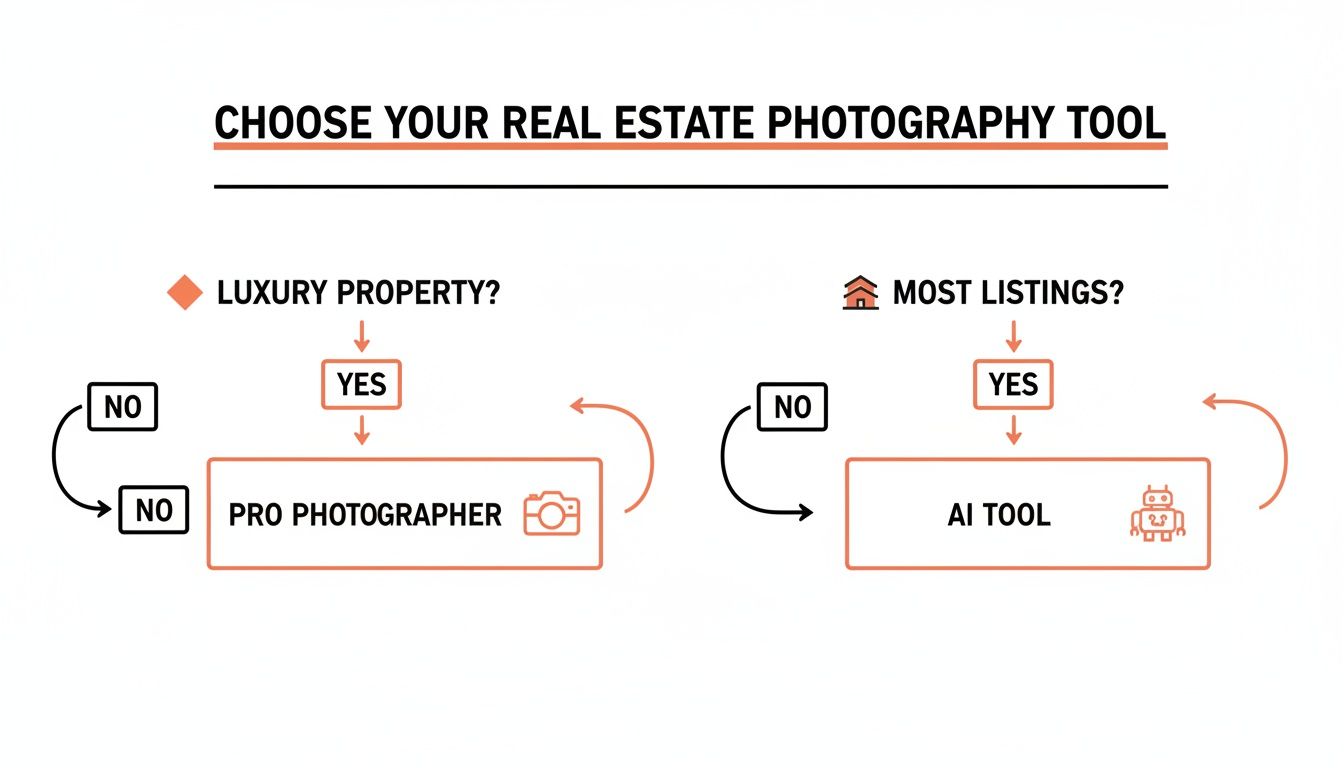 CHOOSE YOUR REAL ESTATE PHOTOGRAPHY TOOL

LUXURY PROPERTY?

YES

NO

NO

PRO PHOTOGRAPHER

MOST LISTINGS?

YES

NO

AI TOOL